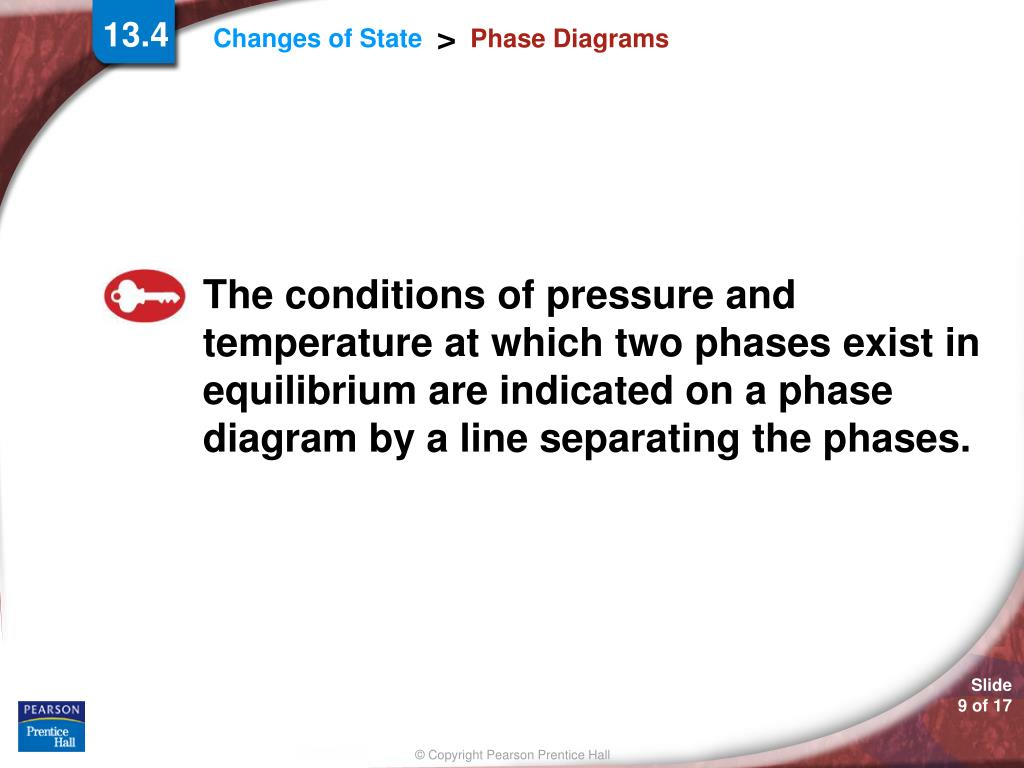 13.4

Changes of State > Phase Diagrams

The conditions of pressure and temperature at which two phases exist in equilibrium are indicated on a phase diagram by a line separating the phases.

PEARSON
Prentice Hall

Slide
9 of 17

© Copyright Pearson Prentice Hall